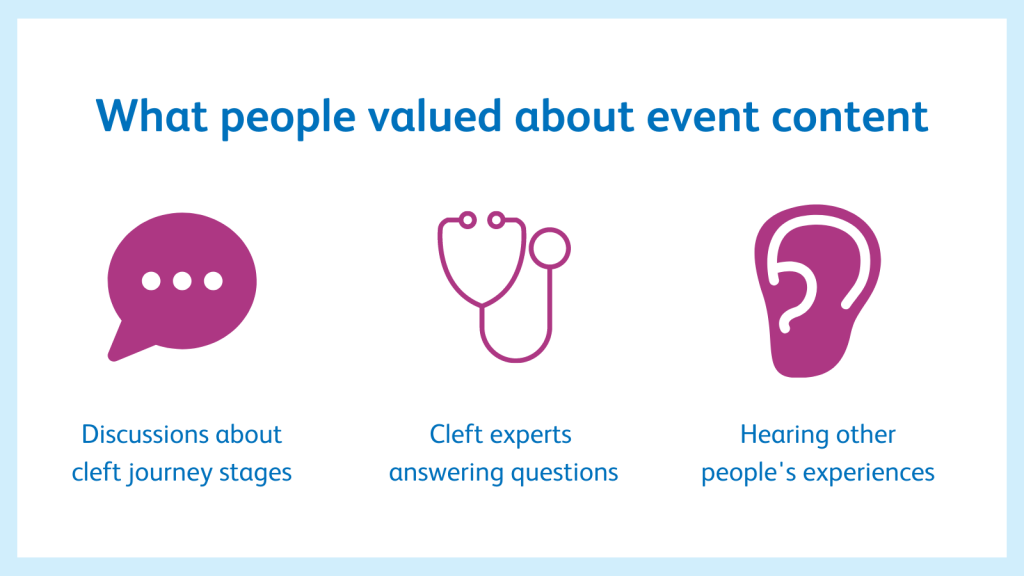 What people valued about event content

Discussions about cleft journey stages

Cleft experts answering questions

Hearing other people's experiences